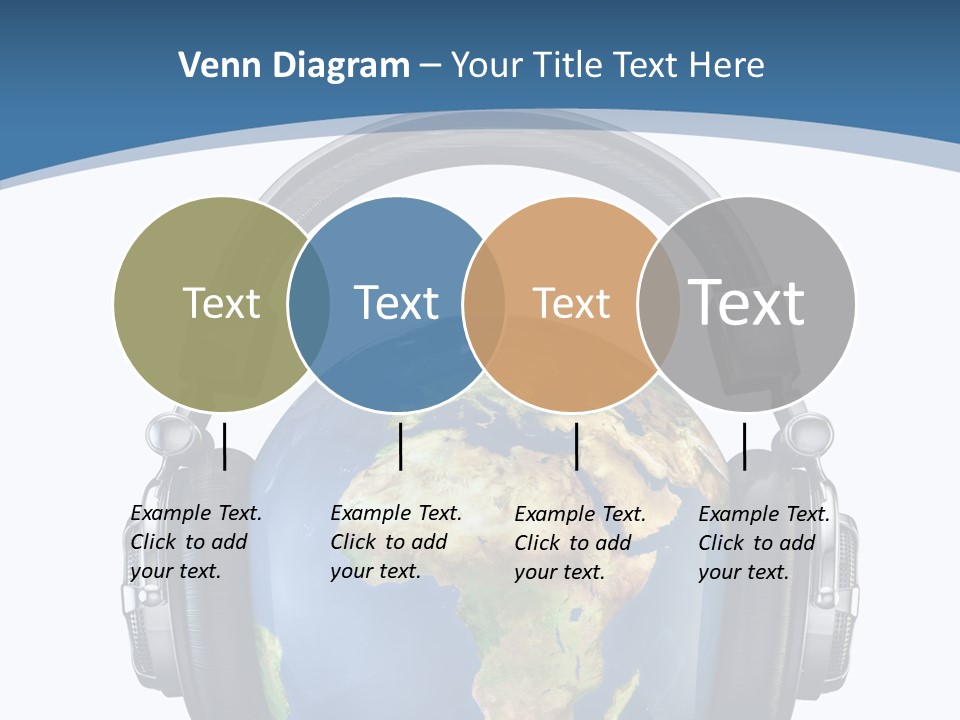 Venn Diagram – Your Title Text Here

Text

Text

Text

Text

Example Text. Click to add your text.

Example Text. Click to add your text.

Example Text. Click to add your text.

Example Text. Click to add your text.